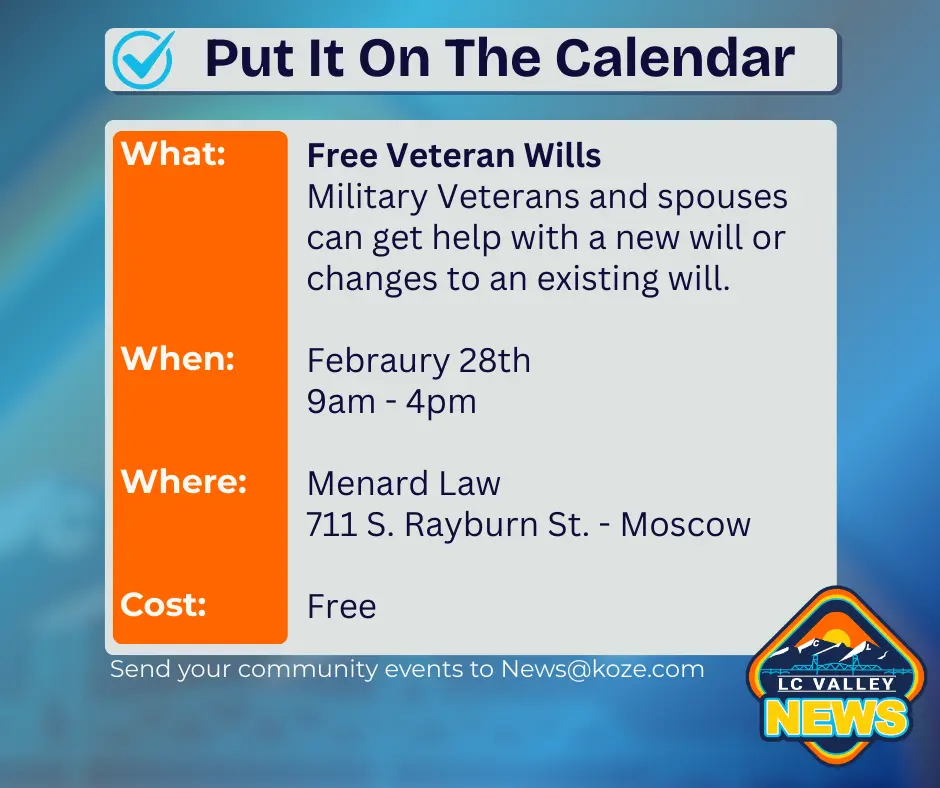 Put It On The Calendar

What:
Free Veteran Wills
Military Veterans and spouses can get help with a new will or changes to an existing will.

When:
Febraury 28th
9am - 4pm

Where:
Menard Law
711 S. Rayburn St. - Moscow

Cost:
Free

Send your community events to News@koze.com

C L
LC VALLEY
NEWS